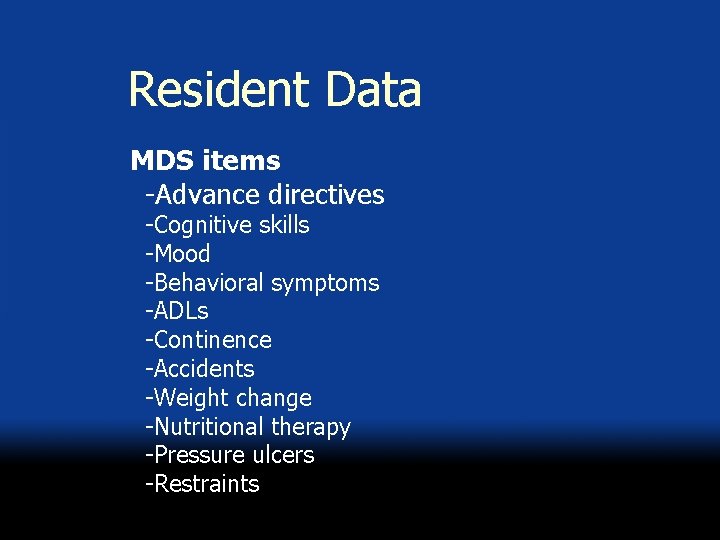 Resident Data

MDS items
-Advance directives
-Cognitive skills
-Mood
-Behavioral symptoms
-ADLs
-Continence
-Accidents
-Weight change
-Nutritional therapy
-Pressure ulcers
-Restraints